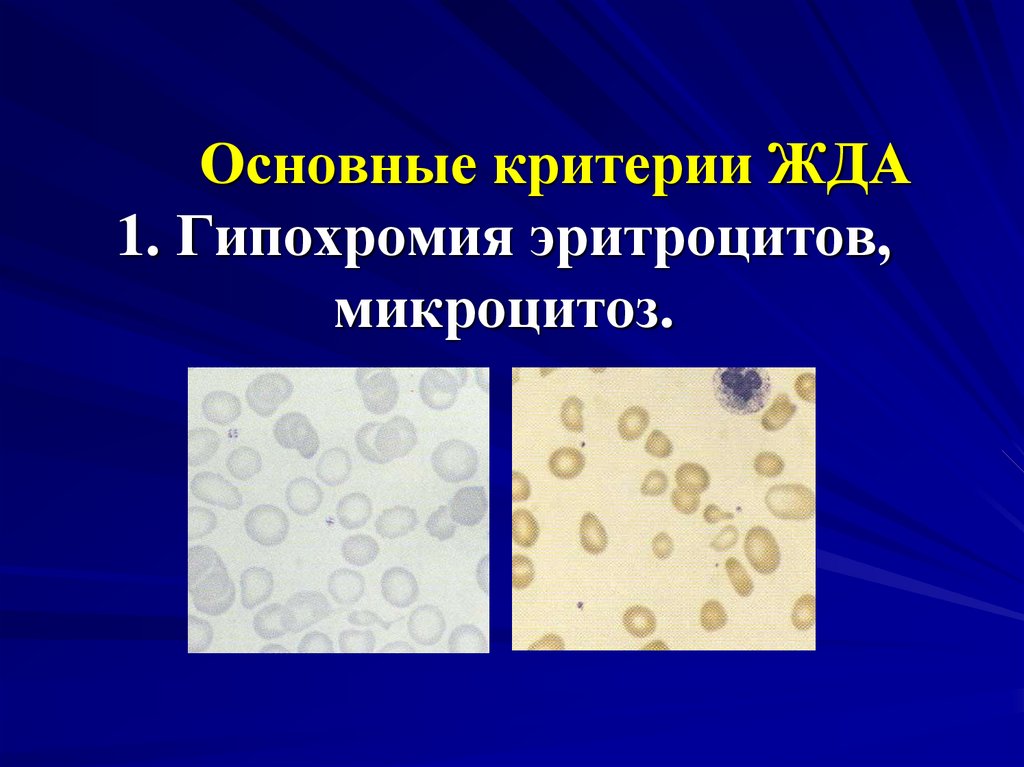 Основные критерии ЖДА

1. Гипохромия эритроцитов, микроцитоз.